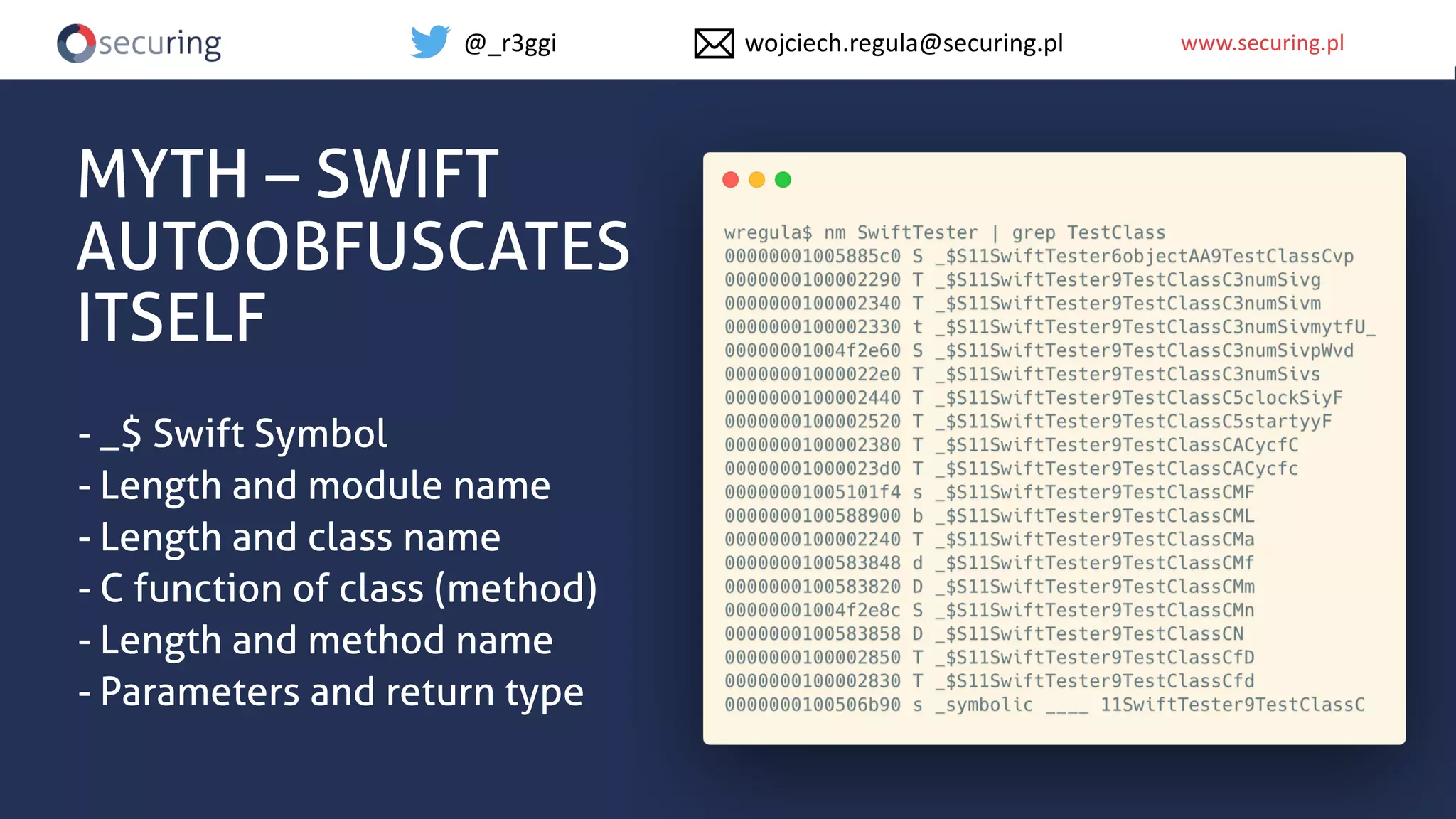 securing

@_r3ggi

wojciech.regula@securing.pl

www.securing.pl

MYTH – SWIFT AUTOOBFUSCATES ITSELF

- _$ Swift Symbol
- Length and module name
- Length and class name
- C function of class (method)
- Length and method name
- Parameters and return type

wregula$ nm SwiftTester | grep TestClass
00000001005885c0 S _$S11SwiftTester6objectAA9TestClassCvp
0000000100002290 T _$S11SwiftTester9TestClassC3numSivg
0000000100002340 T _$S11SwiftTester9TestClassC3numSivm
0000000100002330 t _$S11SwiftTester9TestClassC3numSivmytfU_
00000001004f2e60 S _$S11SwiftTester9TestClassC3numSivpWvd
00000001000022e0 T _$S11SwiftTester9TestClassC3numSivs
0000000100002440 T _$S11SwiftTester9TestClassC5clockSiyF
0000000100002520 T _$S11SwiftTester9TestClassC5startyyF
0000000100002380 T _$S11SwiftTester9TestClassCACycfC
00000001000023d0 T _$S11SwiftTester9TestClassCACycfc
00000001005101f4 s _$S11SwiftTester9TestClassCMF
0000000100588900 b _$S11SwiftTester9TestClassCML
0000000100002240 T _$S11SwiftTester9TestClassCMa
0000000100583848 d _$S11SwiftTester9TestClassCMf
0000000100583820 D _$S11SwiftTester9TestClassCMm
00000001004f2e8c S _$S11SwiftTester9TestClassCMn
0000000100583858 D _$S11SwiftTester9TestClassCN
0000000100002850 T _$S11SwiftTester9TestClassCfD
0000000100002830 T _$S11SwiftTester9TestClassCfd
0000000100506b90 s _symbolic ____ 11SwiftTester9TestClassC